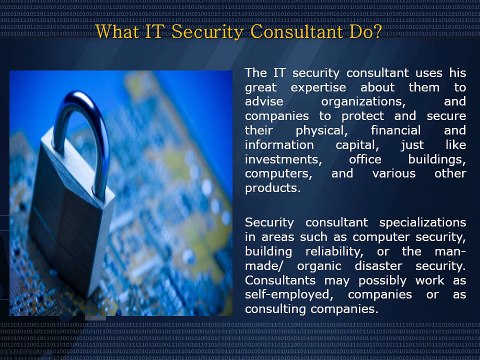 What IT Security Consultant Do?

The IT security consultant uses his great expertise about them to advise organizations, and companies to protect and secure their physical, financial and information capital, just like investments, office buildings, computers, and various other products.

Security consultant specializations in areas such as computer security, building reliability, or the man-made/ organic disaster security. Consultants may possibly work as self-employed, companies or as consulting companies.